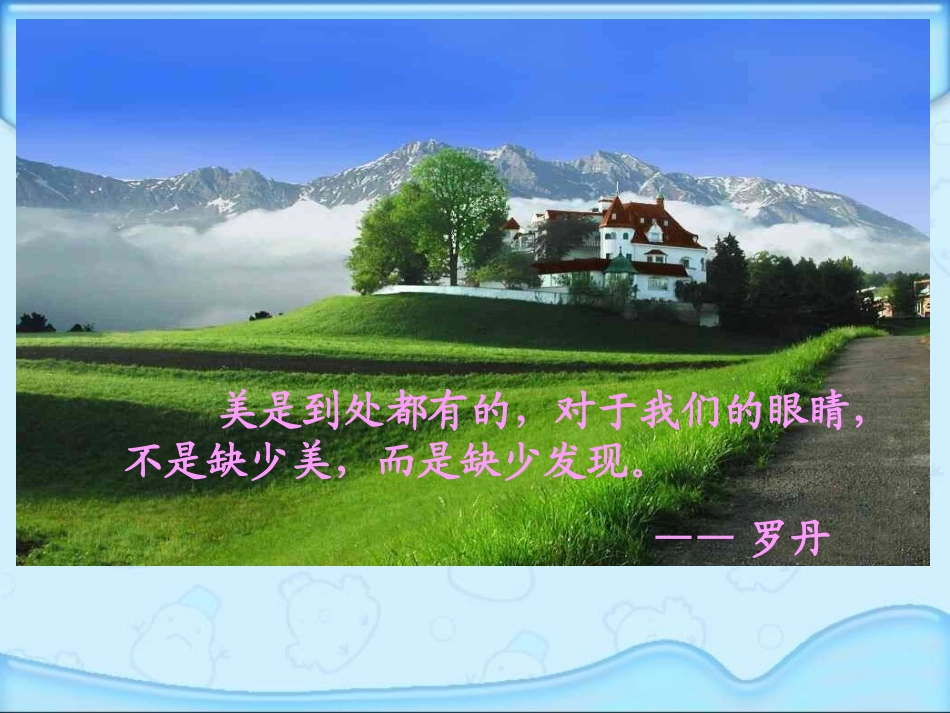 美是到处都有的，对于我们的眼睛，不是缺少美，而是缺少发现。

—— 罗丹